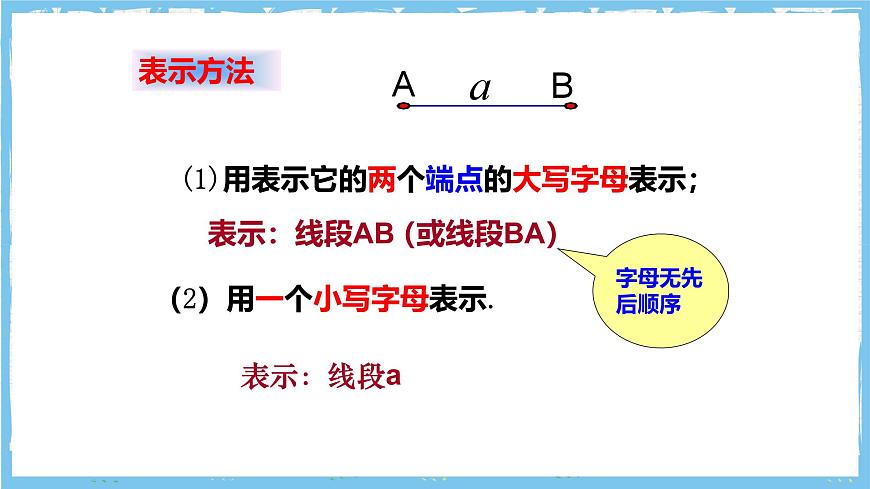 表示方法

A $a$ B

⑴用表示它的两个端点的大写字母表示；

表示：线段AB (或线段BA)

字母无先后顺序

(2) 用一个小写字母表示.

表示：线段a